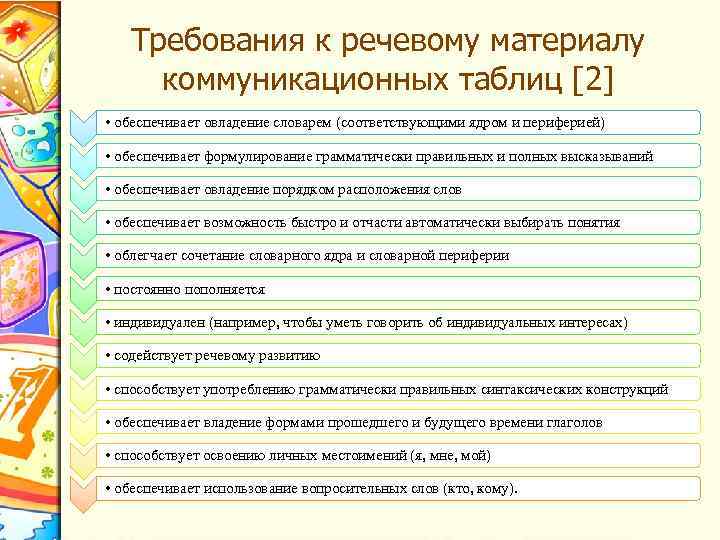 Требования к речевому материалу коммуникационных таблиц [2]

• обеспечивает овладение словарем (соответствующими ядром и периферией)

• обеспечивает формулирование грамматически правильных и полных высказываний

• обеспечивает овладение порядком расположения слов

• обеспечивает возможность быстро и отчасти автоматически выбирать понятия

• облегчает сочетание словарного ядра и словарной периферии

• постоянно пополняется

• индивидуален (например, чтобы уметь говорить об индивидуальных интересах)

• содействует речевому развитию

• способствует употреблению грамматически правильных синтаксических конструкций

• обеспечивает владение формами прошедшего и будущего времени глаголов

• способствует освоению личных местоимений (я, мне, мой)

• обеспечивает использование вопросительных слов (кто, кому).